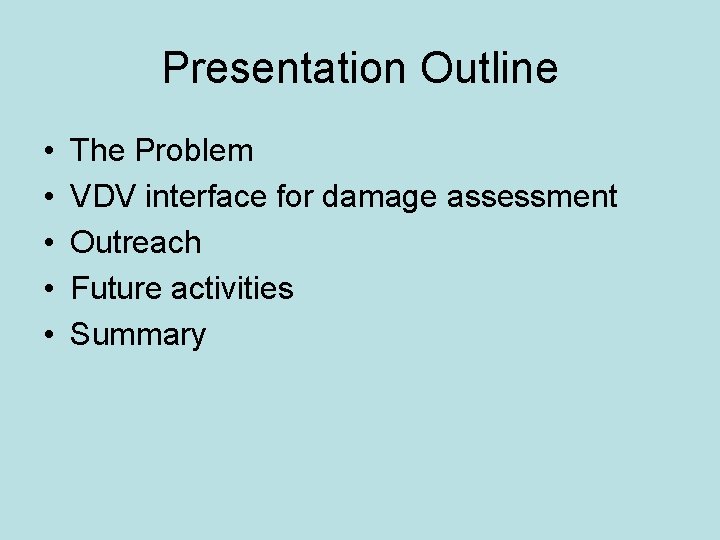 Presentation Outline

• The Problem
• VDV interface for damage assessment
• Outreach
• Future activities
• Summary